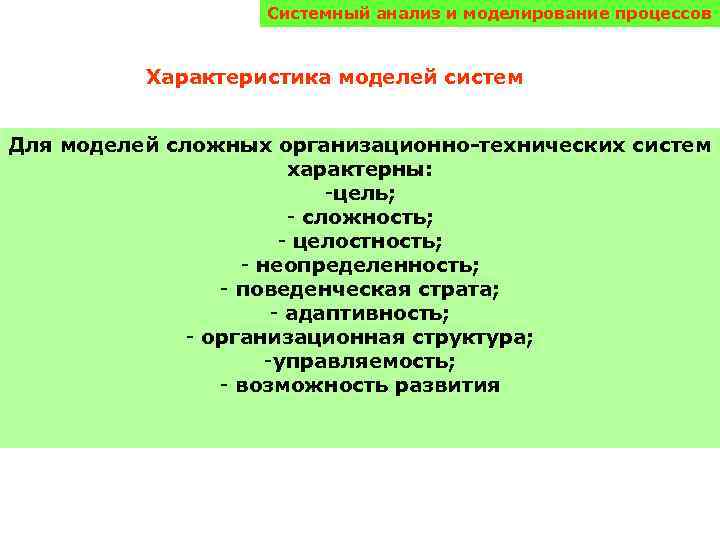 Системный анализ и моделирование процессов

Характеристика моделей систем

Для моделей сложных организационно-технических систем характерны:
-цель;
- сложность;
- целостность;
- неопределенность;
- поведенческая страта;
- адаптивность;
- организационная структура;
-управляемость;
- возможность развития